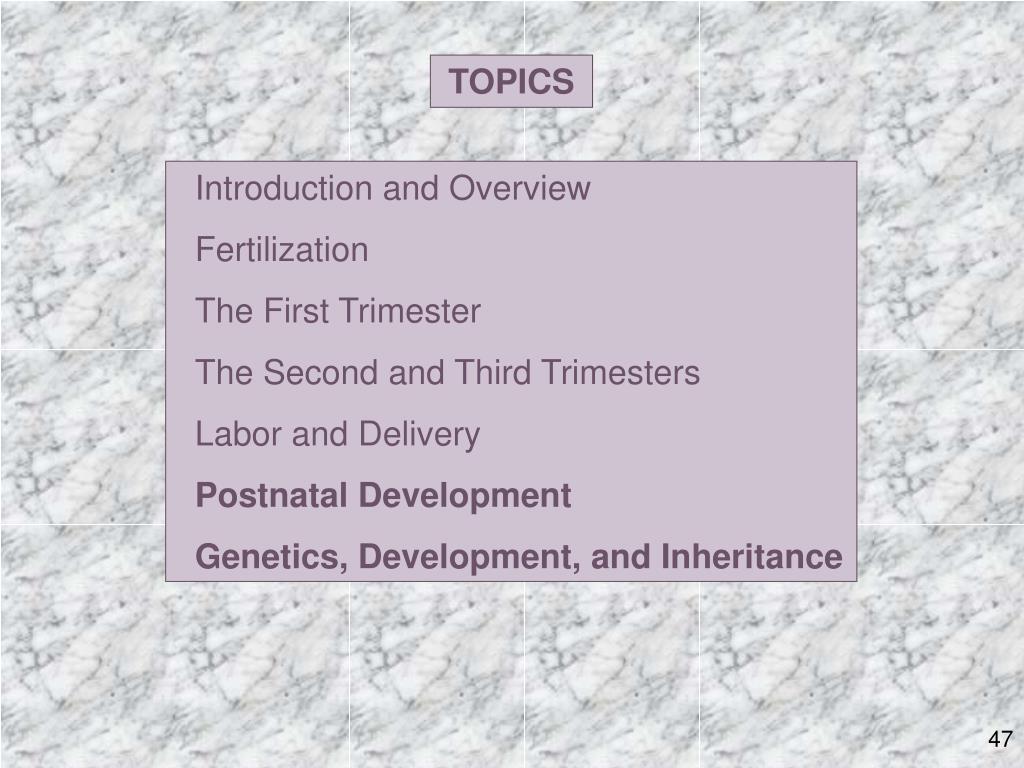 TOPICS

Introduction and Overview

Fertilization

The First Trimester

The Second and Third Trimesters

Labor and Delivery

Postnatal Development

Genetics, Development, and Inheritance

47